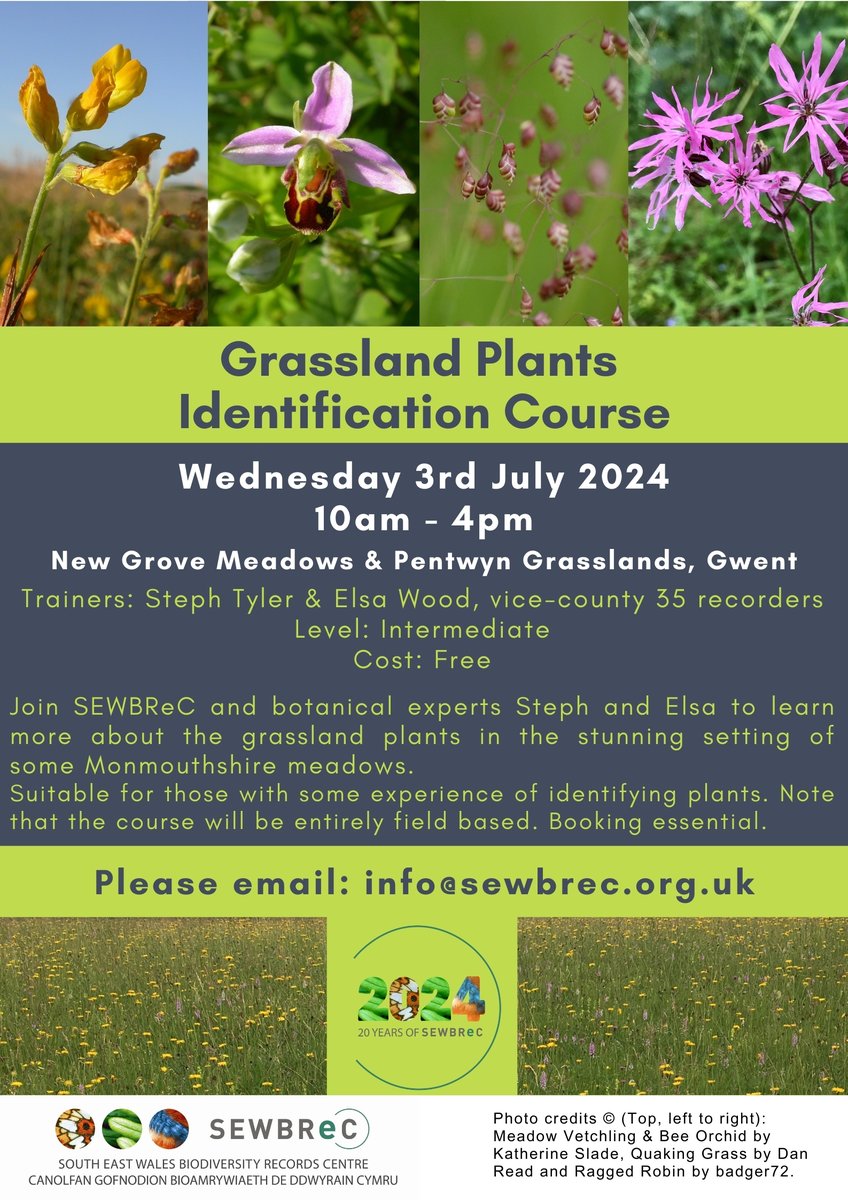 Grassland Plants Identification Course

Wednesday 3rd July 2024
10am - 4pm

New Grove Meadows & Pentwyn Grasslands, Gwent

Trainers: Steph Tyler & Elsa Wood, vice-county 35 recorders
Level: Intermediate
Cost: Free

Join SEWBReC and botanical experts Steph and Elsa to learn more about the grassland plants in the stunning setting of some Monmouthshire meadows.
Suitable for those with some experience of identifying plants. Note that the course will be entirely field based. Booking essential.

Please email: info@sewbrec.org.uk

2024
20 YEARS OF SEWBReC

SEWBReC
SOUTH EAST WALES BIODIVERSITY RECORDS CENTRE
CANOLFAN GOFNODION BIOAMRYWIAETH DE DDWYRAIN CYMRU

Photo credits © (Top, left to right): Meadow Vetchling & Bee Orchid by Katherine Slade, Quaking Grass by Dan Read and Ragged Robin by badger72.